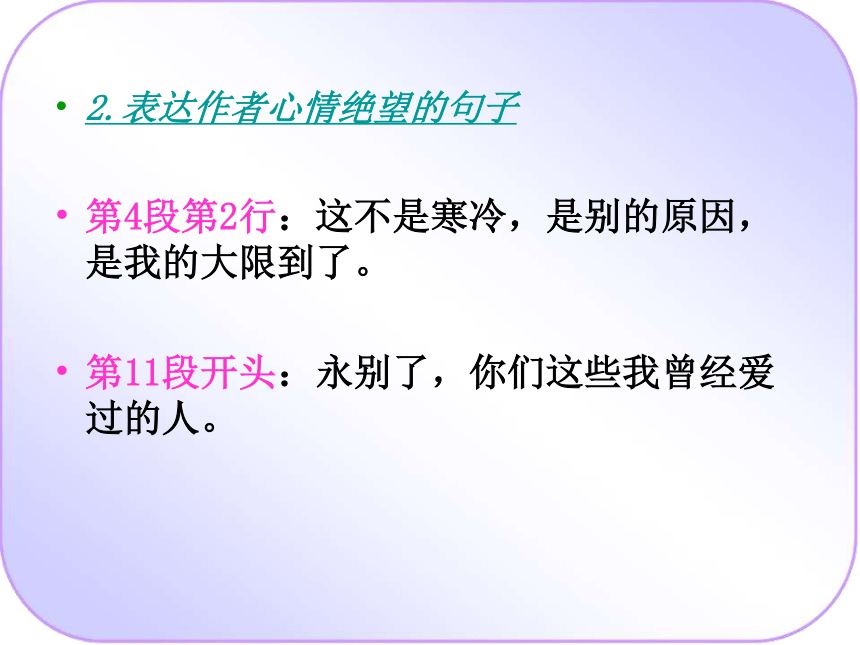 • 2.表达作者心情绝望的句子

• 第4段第2行：这不是寒冷，是别的原因，是我的大限到了。

• 第11段开头：永别了，你们这些我曾经爱过的人。